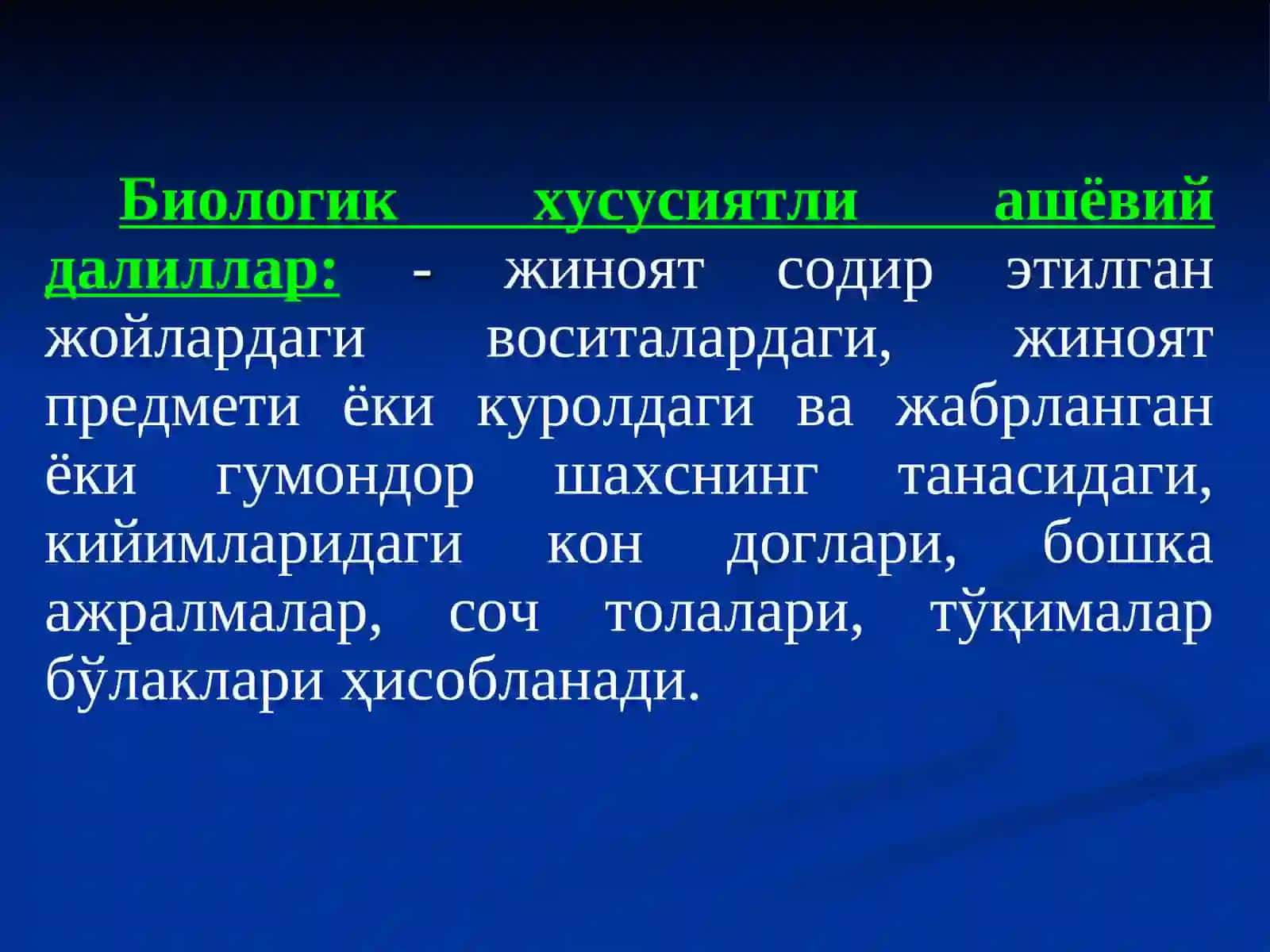 Биологик хусусиятли ашёвий далиллар: - жиноят содир этилган жойлардаги воситалардаги, жиноят предмети ёки куролдаги ва жабрланган ёки гумондор шахснинг танасидаги, кийимларидаги кон доглари, бошка ажралмалар, соч толалари, тўқималар бўлаклари ҳисобланади.